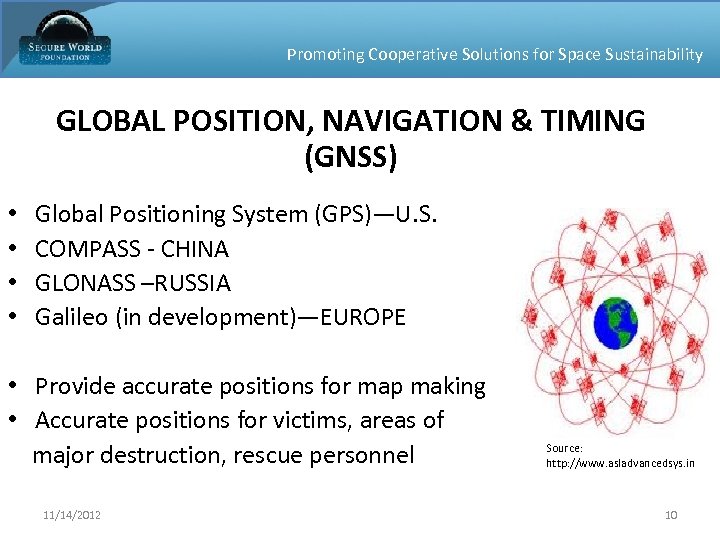 SECURE WORLD FOUNDATION

Promoting Cooperative Solutions for Space Sustainability

GLOBAL POSITION, NAVIGATION & TIMING (GNSS)

• Global Positioning System (GPS)—U.S.
• COMPASS - CHINA
• GLONASS –RUSSIA
• Galileo (in development)—EUROPE

• Provide accurate positions for map making
• Accurate positions for victims, areas of major destruction, rescue personnel

Source: http://www.asladvancedsys.in

11/14/2012

10